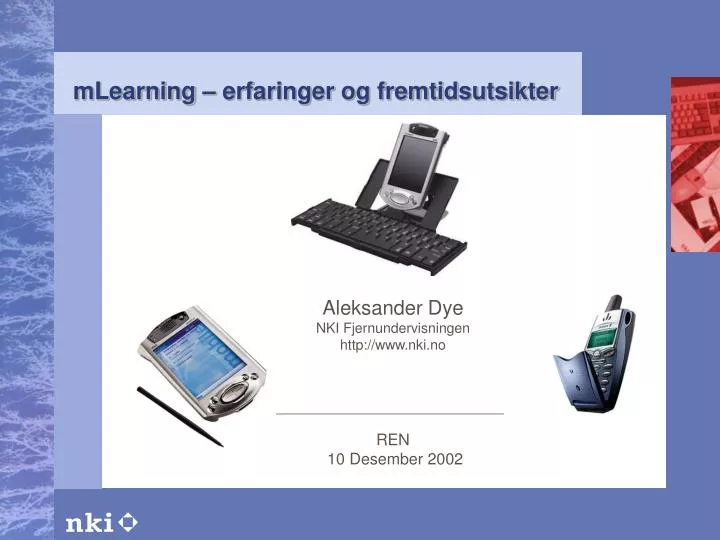 mLearning – erfaringer og fremtidsutsikter

Aleksander Dye
NKI Fjernundervisningen
http://www.nki.no

REN
10 Desember 2002

nki